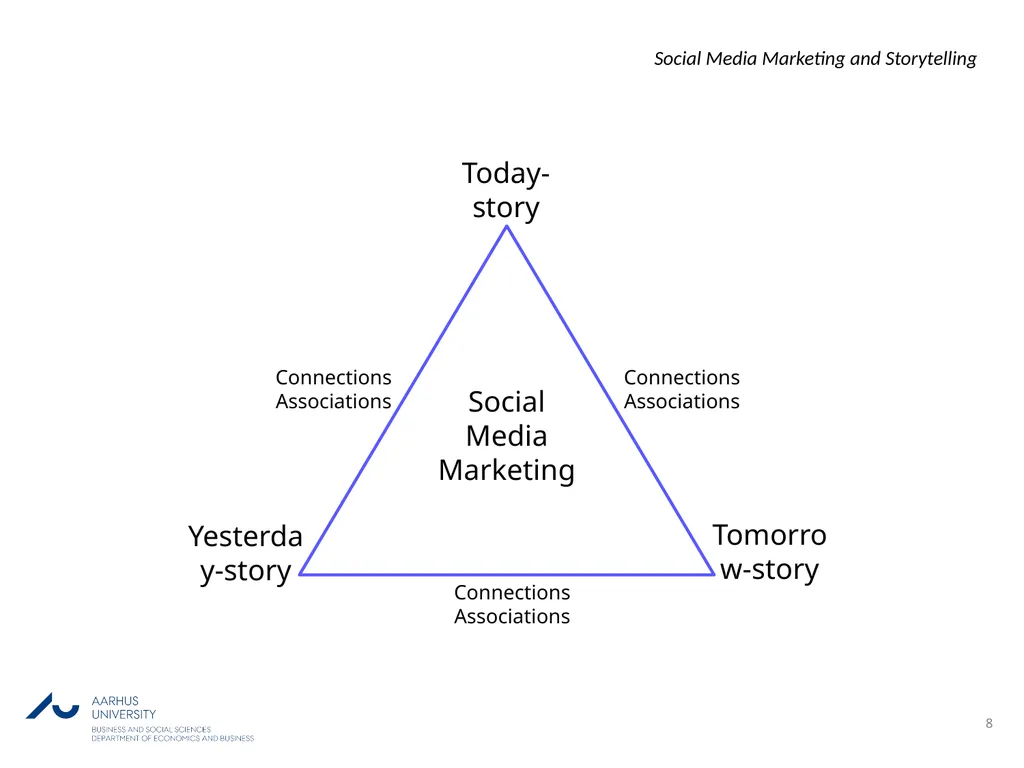 Social Media Marketing and Storytelling

Today-story

Connections
Associations

Social Media Marketing

Connections
Associations

Yesterday-story

Tomorrow-story

Connections
Associations

AARHUS UNIVERSITY
BUSINESS AND SOCIAL SCIENCES
DEPARTMENT OF ECONOMICS AND BUSINESS

8